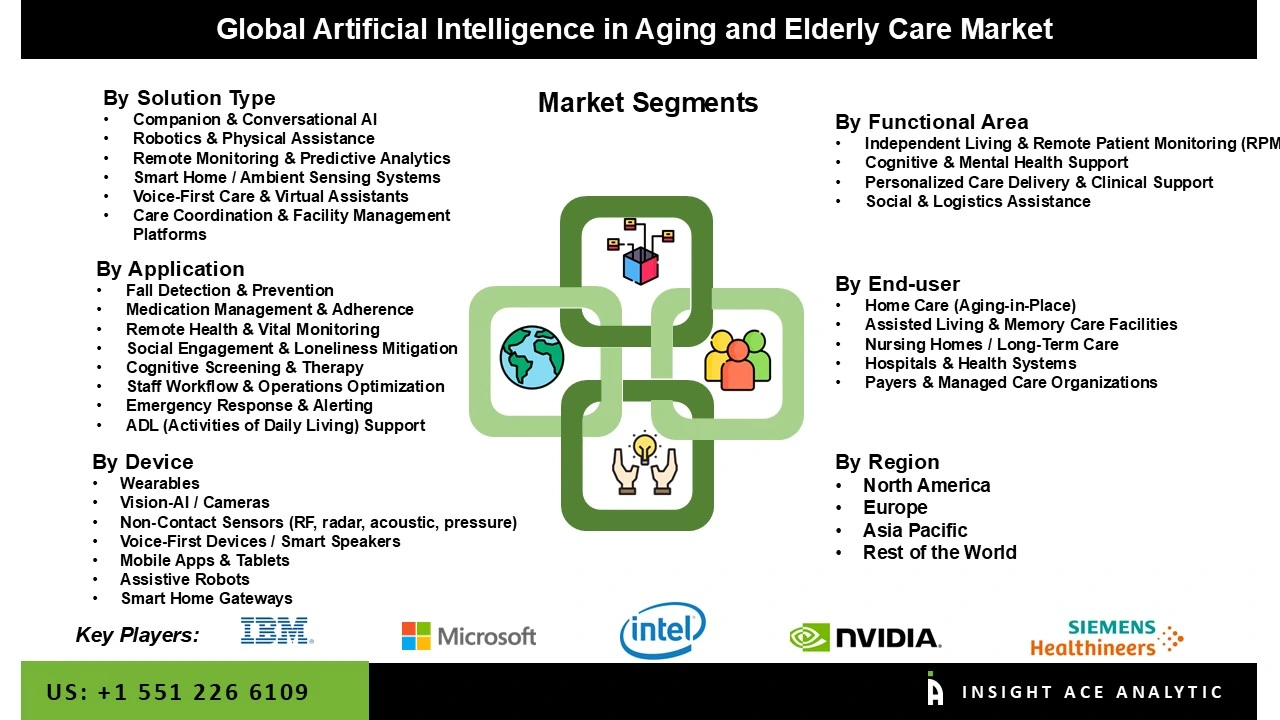 Global Artificial Intelligence in Aging and Elderly Care Market

Market Segments

By Solution Type
• Companion & Conversational AI
• Robotics & Physical Assistance
• Remote Monitoring & Predictive Analytics
• Smart Home / Ambient Sensing Systems
• Voice-First Care & Virtual Assistants
• Care Coordination & Facility Management Platforms

By Application
• Fall Detection & Prevention
• Medication Management & Adherence
• Remote Health & Vital Monitoring
• Social Engagement & Loneliness Mitigation
• Cognitive Screening & Therapy
• Staff Workflow & Operations Optimization
• Emergency Response & Alerting
• ADL (Activities of Daily Living) Support

By Device
• Wearables
• Vision-AI / Cameras
• Non-Contact Sensors (RF, radar, acoustic, pressure)
• Voice-First Devices / Smart Speakers
• Mobile Apps & Tablets
• Assistive Robots
• Smart Home Gateways

By Functional Area
• Independent Living & Remote Patient Monitoring (RPM
• Cognitive & Mental Health Support
• Personalized Care Delivery & Clinical Support
• Social & Logistics Assistance

By End-user
• Home Care (Aging-in-Place)
• Assisted Living & Memory Care Facilities
• Nursing Homes / Long-Term Care
• Hospitals & Health Systems
• Payers & Managed Care Organizations

By Region
• North America
• Europe
• Asia Pacific
• Rest of the World

Key Players: IBM Microsoft intel NVIDIA SIEMENS Healthineers

US: +1 551 226 6109

INSIGHT ACE ANALYTIC